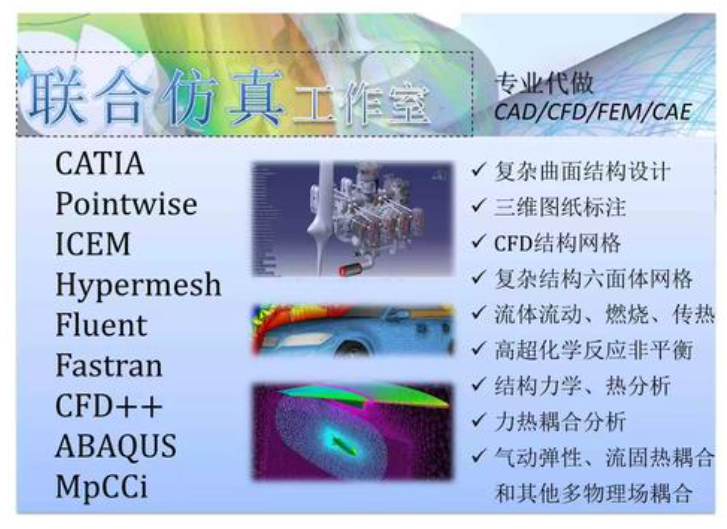 联合仿真工作室

专业代做
CAD/CFD/FEM/CAE

CATIA
Pointwise
ICEM
Hypermesh
Fluent
Fastran
CFD++
ABAQUS
MpCCi

✓ 复杂曲面结构设计
✓ 三维图纸标注
✓ CFD结构网格
✓ 复杂结构六面体网格
✓ 流体流动、燃烧、传热
✓ 高超化学反应非平衡
✓ 结构力学、热分析
✓ 力热耦合分析
✓ 气动弹性、流固热耦合和其他多物理场耦合